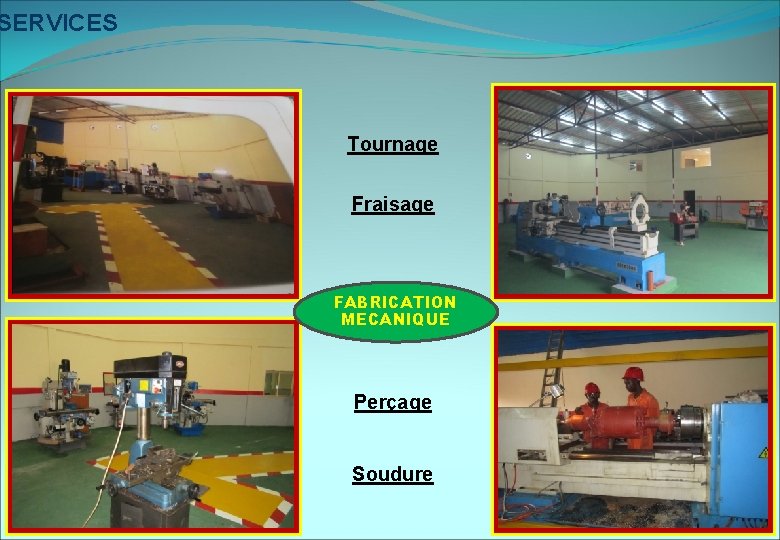 SERVICES

Tournage

Fraisage

FABRICATION MECANIQUE

Perçage

Soudure